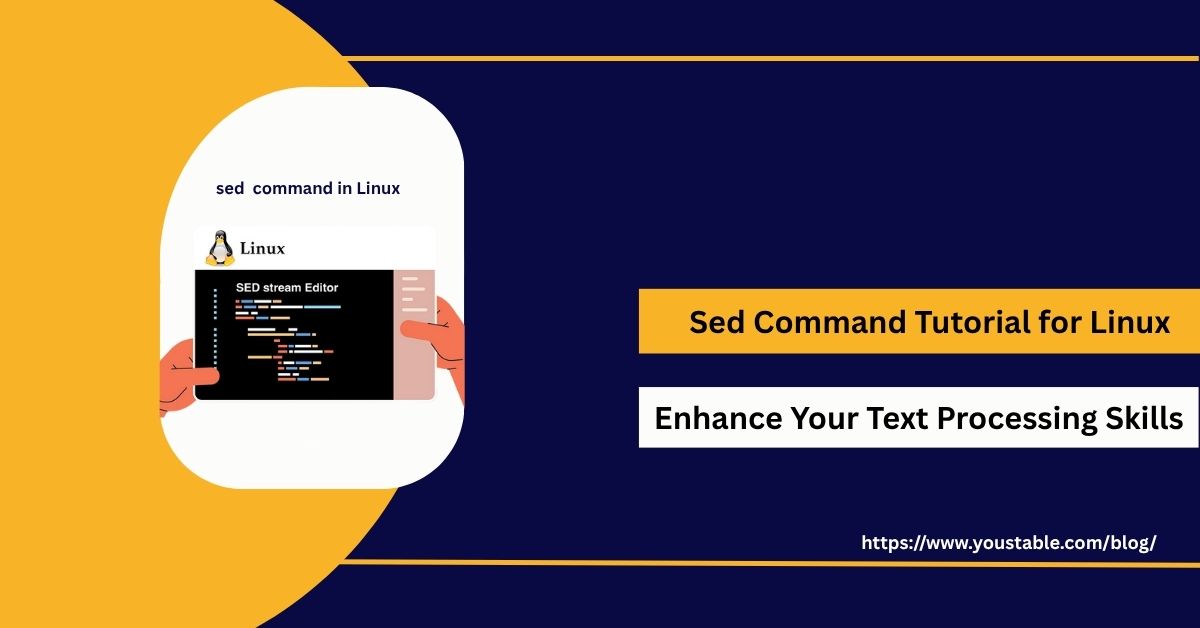 sed command in Linux

Linux

SED stream Editor

Sed Command Tutorial for Linux

Enhance Your Text Processing Skills

https://www.youstable.com/blog/